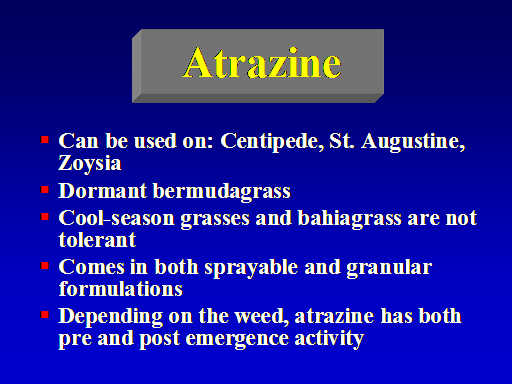 Atrazine

- Can be used on: Centipede, St. Augustine, Zoysia
- Dormant bermudagrass
- Cool-season grasses and bahiagrass are not tolerant
- Comes in both sprayable and granular formulations
- Depending on the weed, atrazine has both pre and post emergence activity